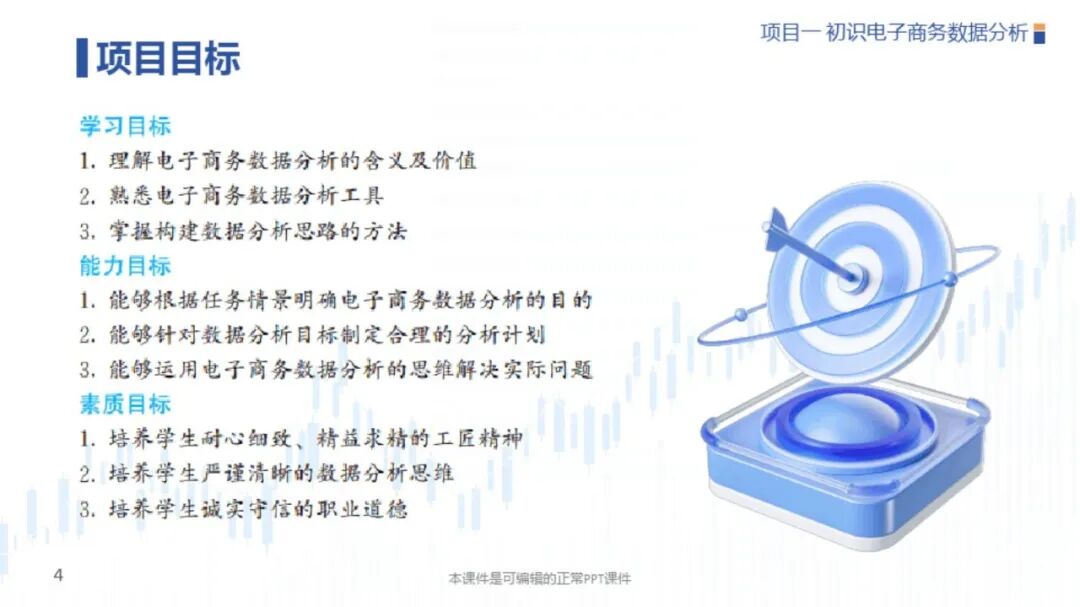 项目一 初识电子商务数据分析

项目目标

学习目标
1. 理解电子商务数据分析的含义及价值
2. 熟悉电子商务数据分析工具
3. 掌握构建数据分析思路的方法

能力目标
1. 能够根据任务情景明确电子商务数据分析的目的
2. 能够针对数据分析目标制定合理的分析计划
3. 能够运用电子商务数据分析的思维解决实际问题

素质目标
1. 培养学生耐心细致、精益求精的工匠精神
2. 培养学生严谨清晰的数据分析思维
3. 培养学生诚实守信的职业道德

4

本课件是可编辑的正常PPT课件